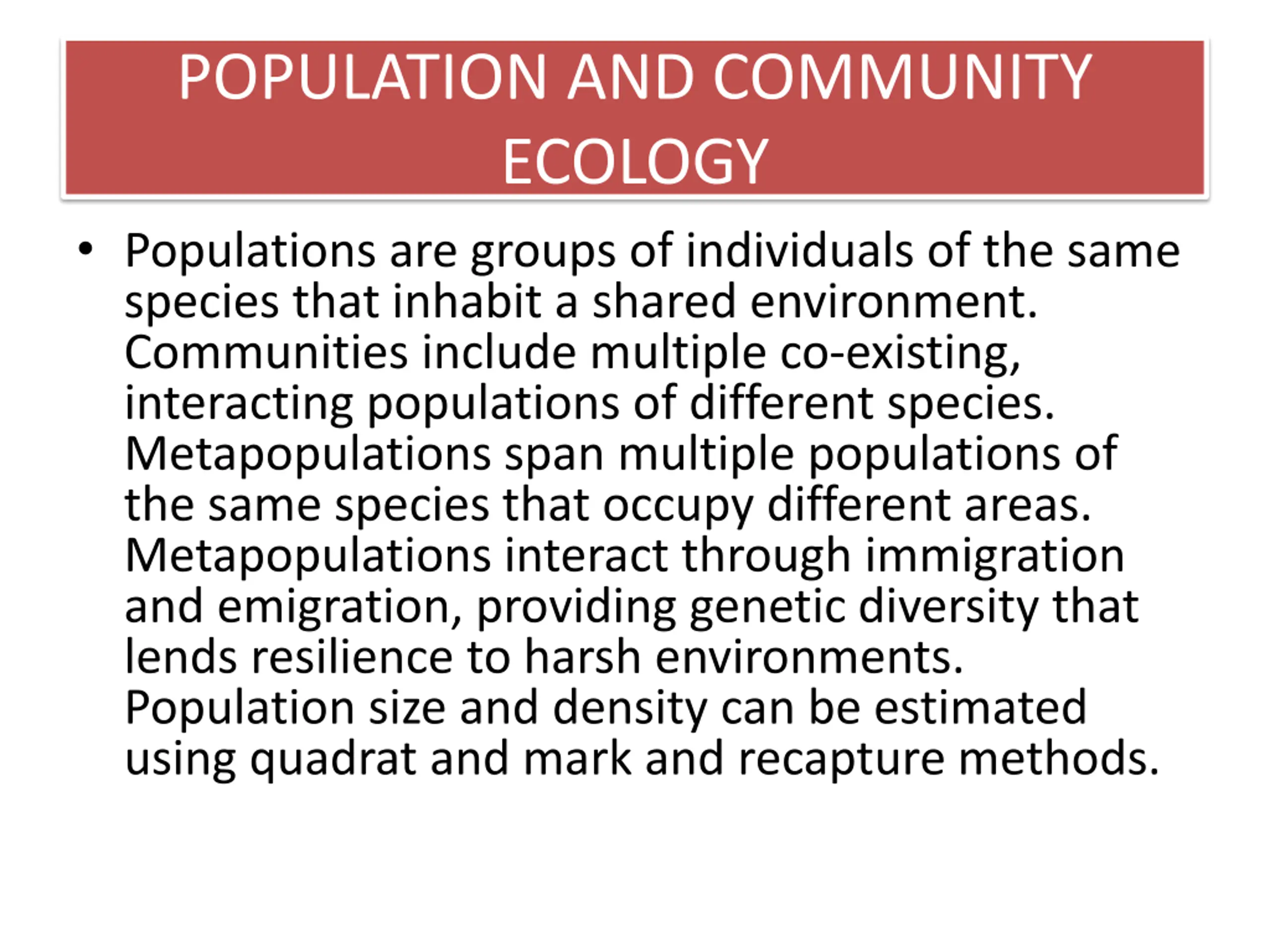 POPULATION AND COMMUNITY ECOLOGY

• Populations are groups of individuals of the same species that inhabit a shared environment. Communities include multiple co-existing, interacting populations of different species. Metapopulations span multiple populations of the same species that occupy different areas. Metapopulations interact through immigration and emigration, providing genetic diversity that lends resilience to harsh environments. Population size and density can be estimated using quadrat and mark and recapture methods.